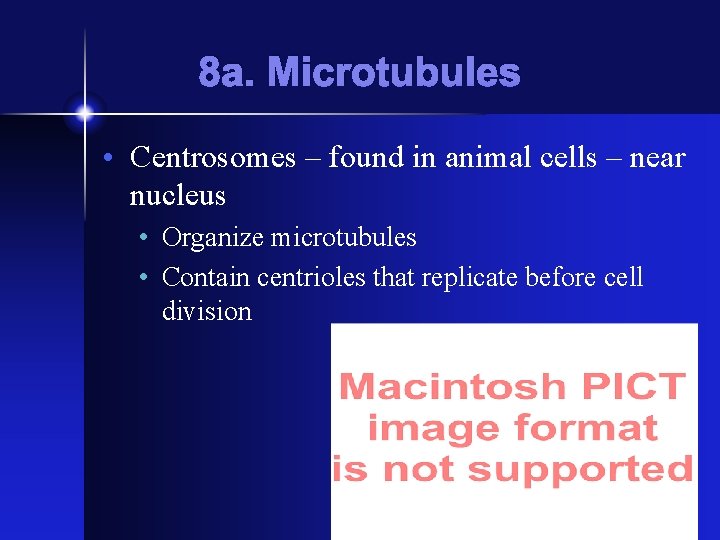 8a. Microtubules

• Centrosomes – found in animal cells – near nucleus
  • Organize microtubules
  • Contain centrioles that replicate before cell division

Macintosh PICT image format is not supported